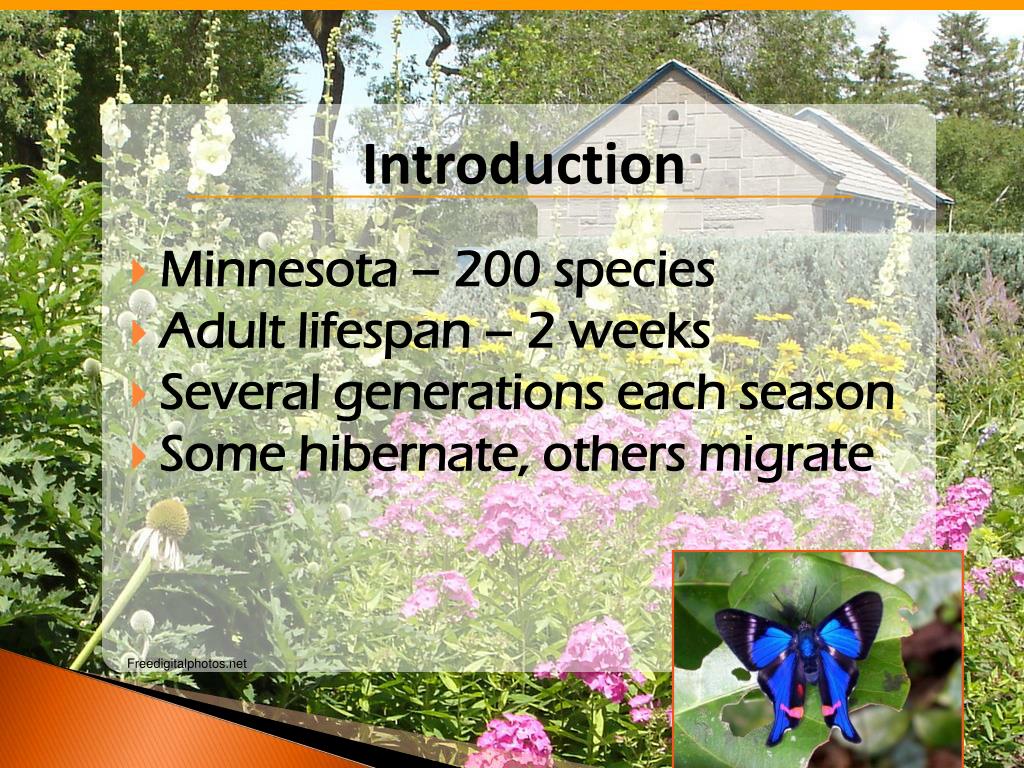 Introduction

Minnesota – 200 species
Adult lifespan – 2 weeks
Several generations each season
Some hibernate, others migrate

Freedigitalphotos.net